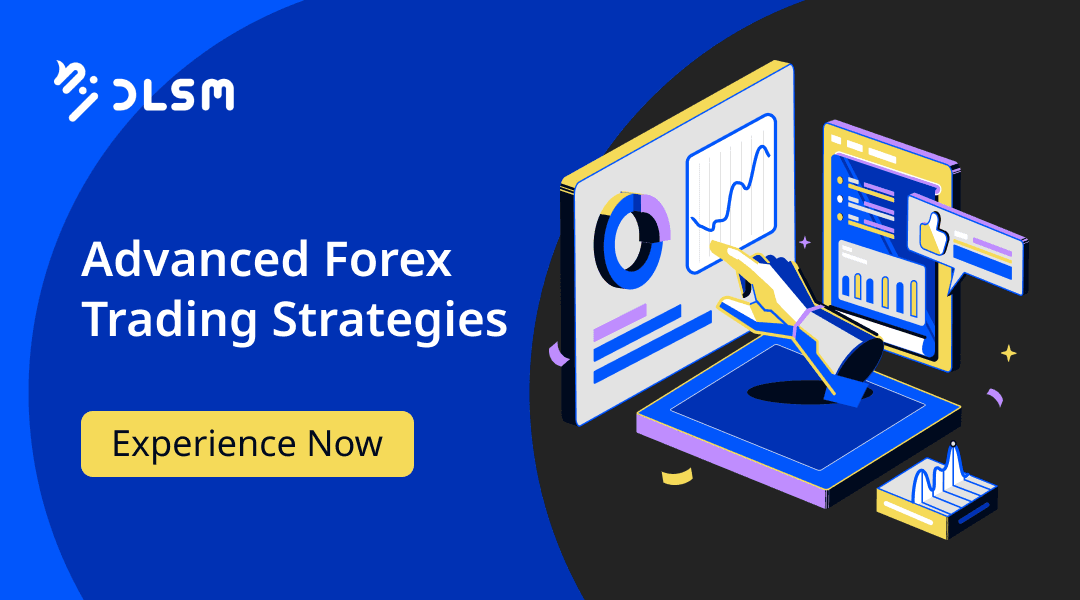 DLSM

Advanced Forex Trading Strategies

Experience Now